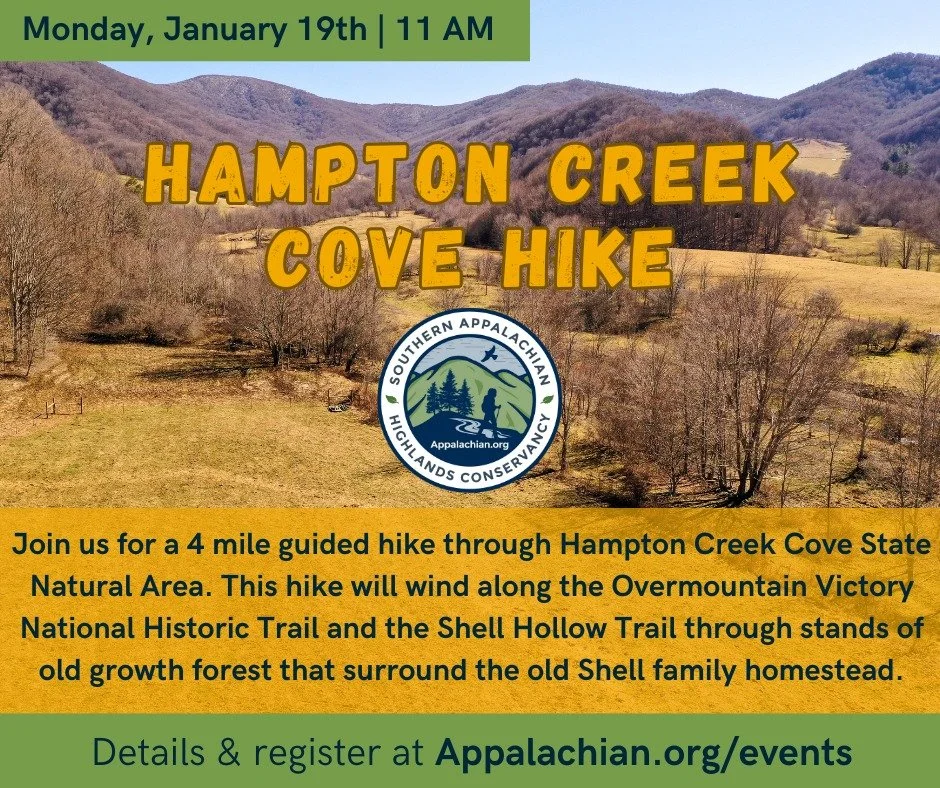 Monday, January 19th | 11 AM

HAMPTON CREEK COVE HIKE

SOUTHERN APPALACHIAN HIGHLANDS CONSERVANCY
Appalachian.org

Join us for a 4 mile guided hike through Hampton Creek Cove State Natural Area. This hike will wind along the Overmountain Victory National Historic Trail and the Shell Hollow Trail through stands of old growth forest that surround the old Shell family homestead.

Details & register at Appalachian.org/events